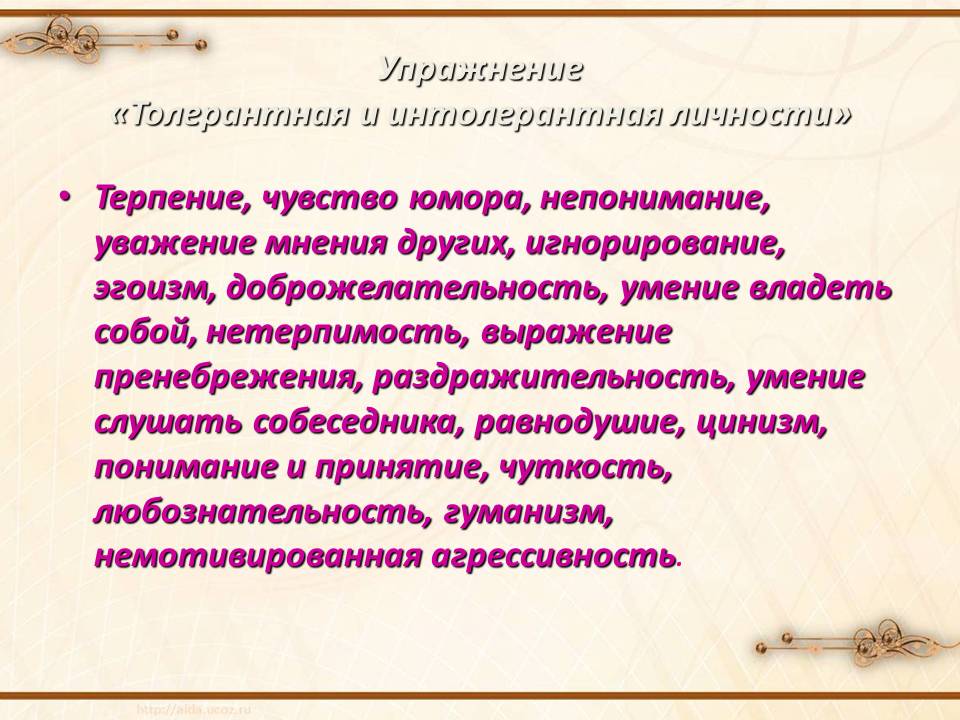 Упражнение
«Толерантная и интолерантная личности»

• Терпение, чувство юмора, непонимание, уважение мнения других, игнорирование, эгоизм, доброжелательность, умение владеть собой, нетерпимость, выражение пренебрежения, раздражительность, умение слушать собеседника, равнодушие, цинизм, понимание и принятие, чуткость, любознательность, гуманизм, немотивированная агрессивность.

http://aida.ucoz.ru